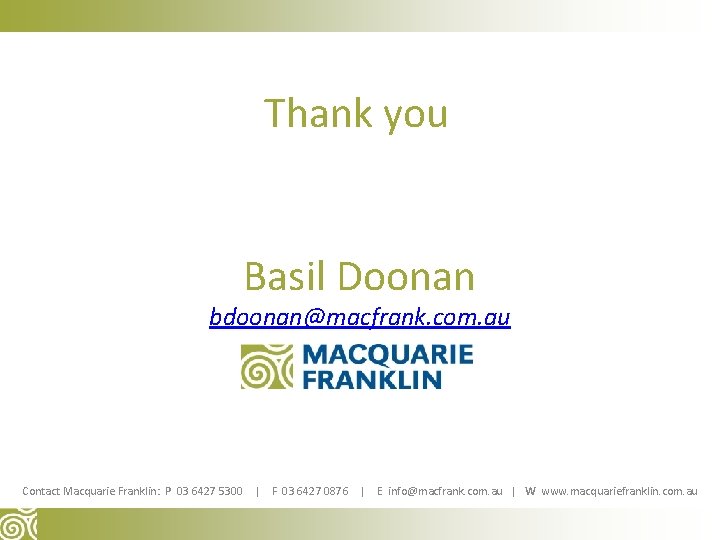 Thank you

Basil Doonan

bdoonan@macfrank.com.au

MACQUARIE FRANKLIN

Contact Macquarie Franklin: P 03 6427 5300 | F 03 6427 0876 | E info@macfrank.com.au | W www.macquariefranklin.com.au